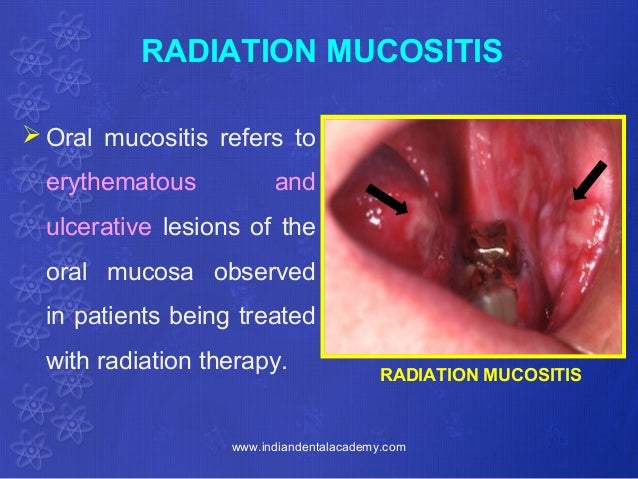 RADIATION MUCOSITIS

➢ Oral mucositis refers to erythematous and ulcerative lesions of the oral mucosa observed in patients being treated with radiation therapy.

RADIATION MUCOSITIS

www.indiandentalacademy.com